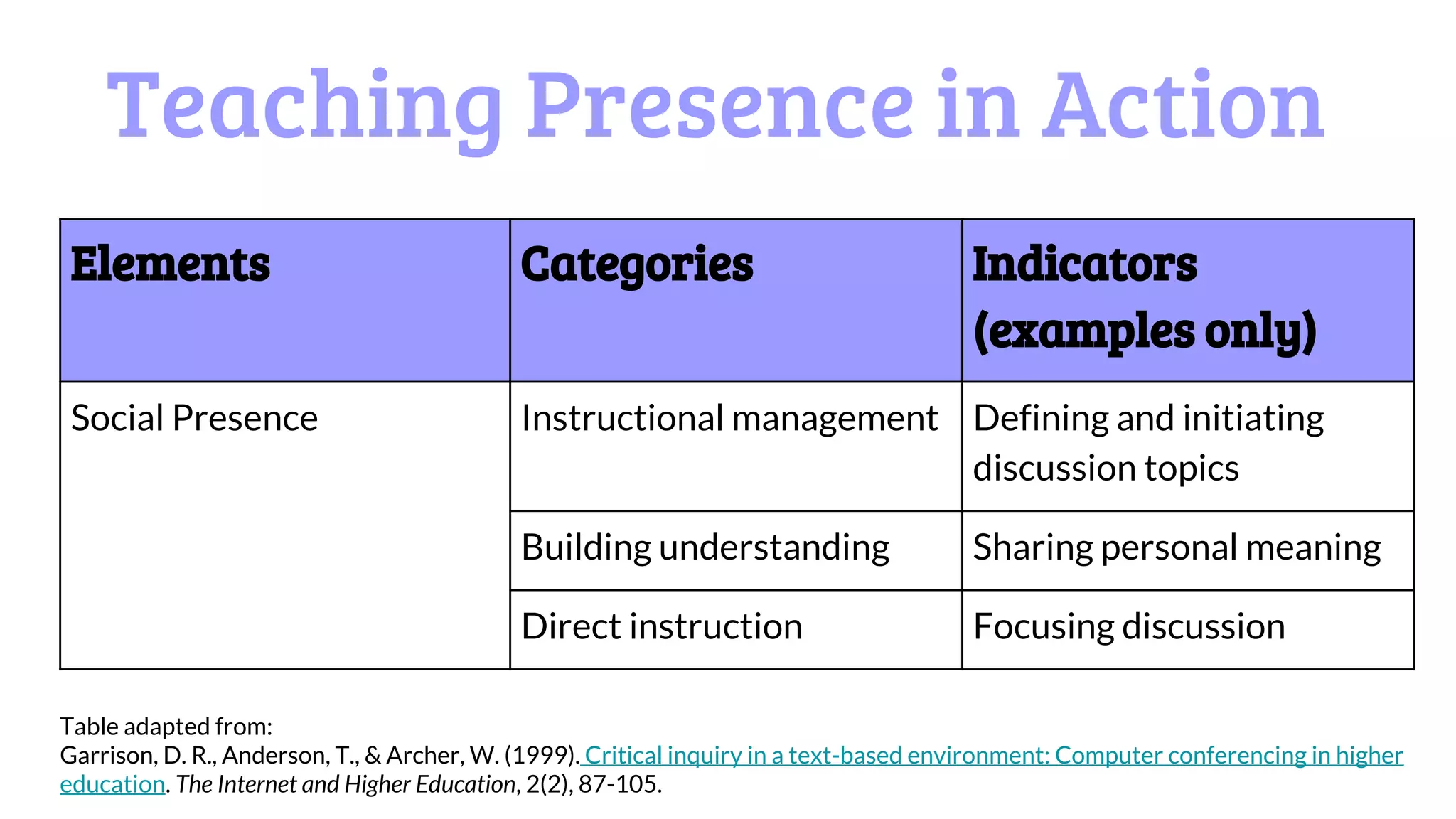 Teaching Presence in Action

| Elements | Categories | Indicators (examples only) |
|---|---|---|
| Social Presence | Instructional management | Defining and initiating discussion topics |
| | Building understanding | Sharing personal meaning |
| | Direct instruction | Focusing discussion |

Table adapted from:
Garrison, D. R., Anderson, T., & Archer, W. (1999). Critical inquiry in a text-based environment: Computer conferencing in higher education. The Internet and Higher Education, 2(2), 87-105.